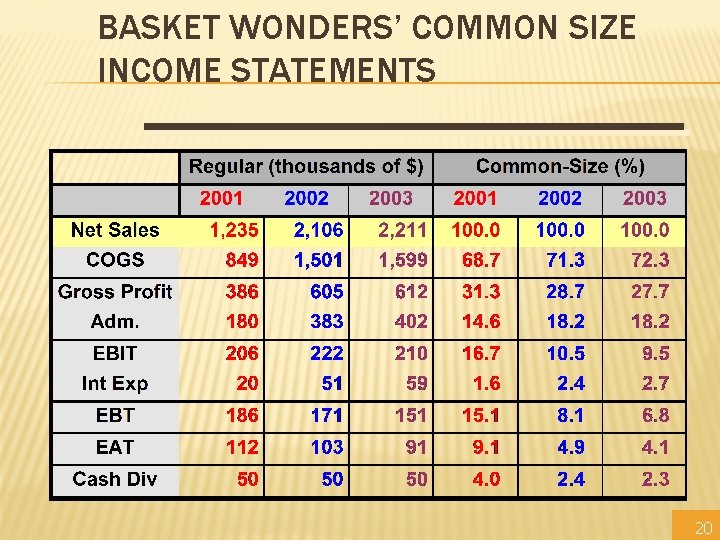 BASKET WONDERS' COMMON SIZE INCOME STATEMENTS

| | Regular (thousands of $) | | | Common-Size (%) | | |
|---|---|---|---|---|---|---|
| | 2001 | 2002 | 2003 | 2001 | 2002 | 2003 |
| Net Sales | 1,235 | 2,106 | 2,211 | 100.0 | 100.0 | 100.0 |
| COGS | 849 | 1,501 | 1,599 | 68.7 | 71.3 | 72.3 |
| Gross Profit | 386 | 605 | 612 | 31.3 | 28.7 | 27.7 |
| Adm. | 180 | 383 | 402 | 14.6 | 18.2 | 18.2 |
| EBIT | 206 | 222 | 210 | 16.7 | 10.5 | 9.5 |
| Int Exp | 20 | 51 | 59 | 1.6 | 2.4 | 2.7 |
| EBT | 186 | 171 | 151 | 15.1 | 8.1 | 6.8 |
| EAT | 112 | 103 | 91 | 9.1 | 4.9 | 4.1 |
| Cash Div | 50 | 50 | 50 | 4.0 | 2.4 | 2.3 |

20